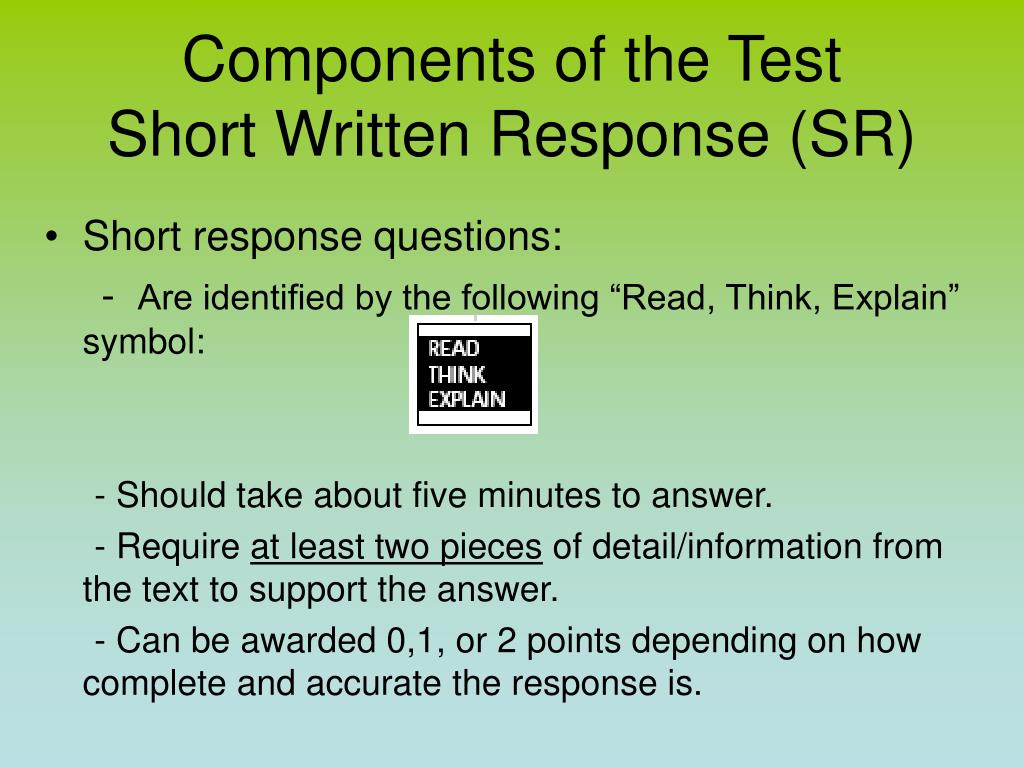 Components of the Test
Short Written Response (SR)

• Short response questions:

- Are identified by the following “Read, Think, Explain” symbol:

READ
THINK
EXPLAIN

- Should take about five minutes to answer.

- Require at least two pieces of detail/information from the text to support the answer.

- Can be awarded 0,1, or 2 points depending on how complete and accurate the response is.